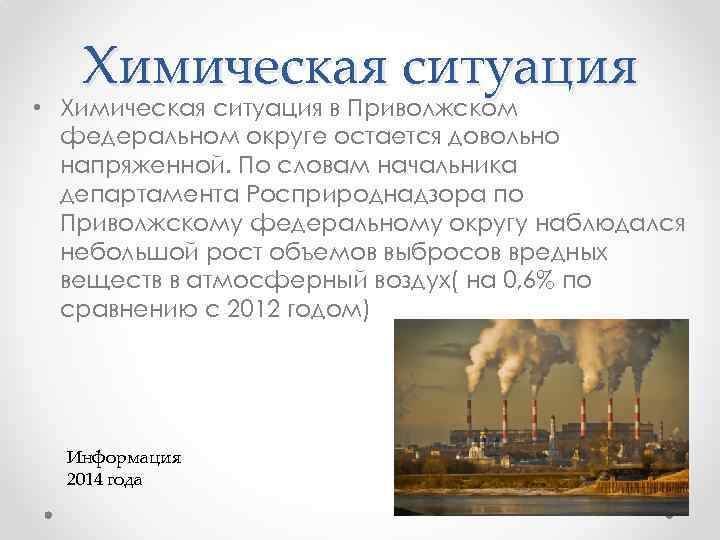 Химическая ситуация

• Химическая ситуация в Приволжском федеральном округе остается довольно напряженной. По словам начальника департамента Росприроднадзора по Приволжскому федеральному округу наблюдался небольшой рост объемов выбросов вредных веществ в атмосферный воздух( на 0,6% по сравнению с 2012 годом)

Информация 2014 года